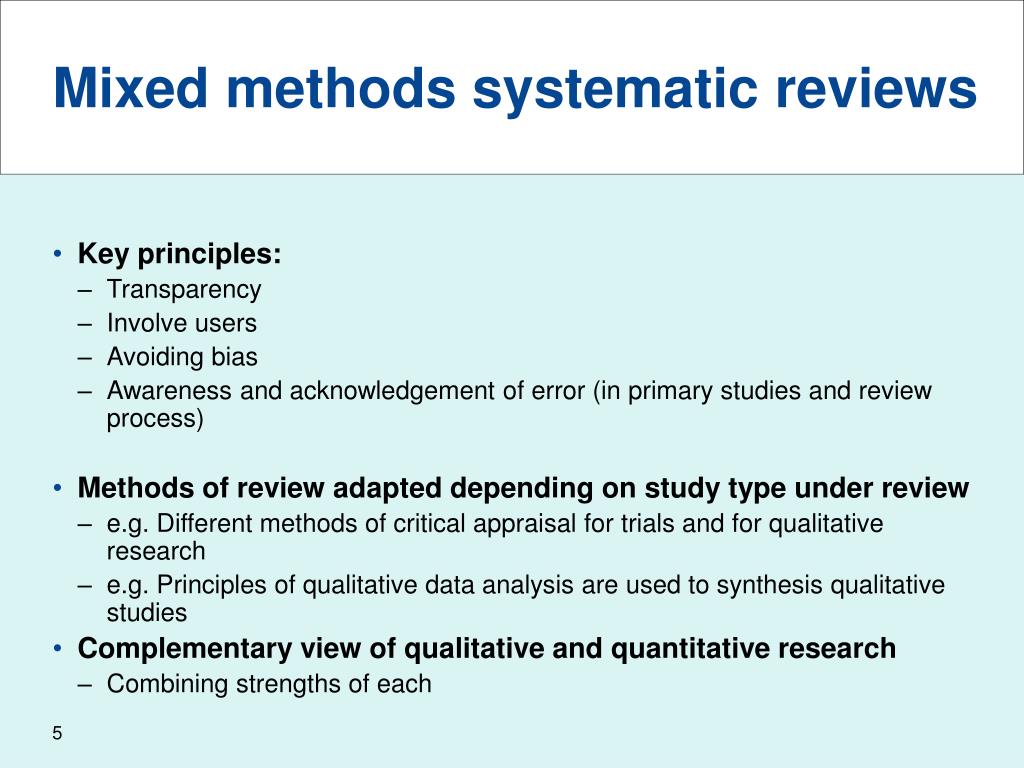 Mixed methods systematic reviews

• Key principles:
– Transparency
– Involve users
– Avoiding bias
– Awareness and acknowledgement of error (in primary studies and review process)

• Methods of review adapted depending on study type under review
– e.g. Different methods of critical appraisal for trials and for qualitative research
– e.g. Principles of qualitative data analysis are used to synthesis qualitative studies
• Complementary view of qualitative and quantitative research
– Combining strengths of each

5